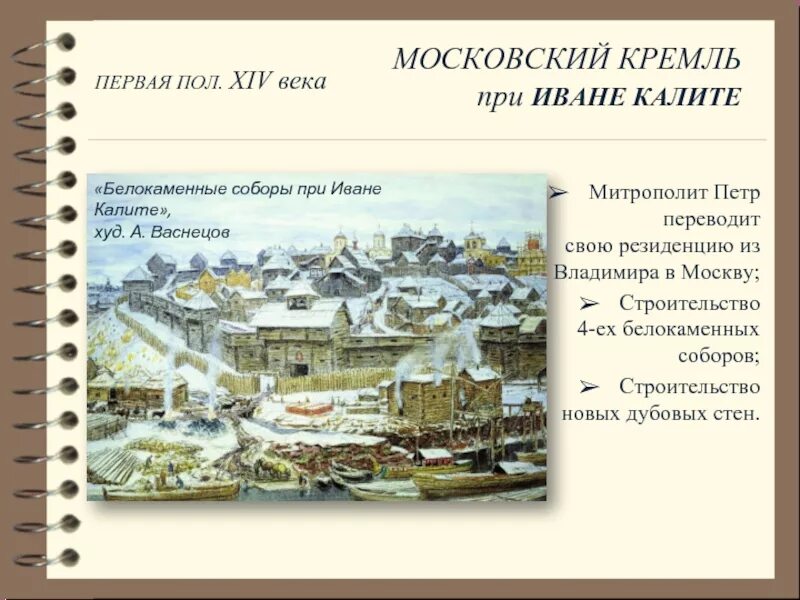 ПЕРВАЯ ПОЛ. XIV века

МОСКОВСКИЙ КРЕМЛЬ
при ИВАНЕ КАЛИТЕ

«Белокаменные соборы при Иване Калите»,
худ. А. Васнецов

➢ Митрополит Петр переводит свою резиденцию из Владимира в Москву;

➢ Строительство 4-ех белокаменных соборов;

➢ Строительство новых дубовых стен.